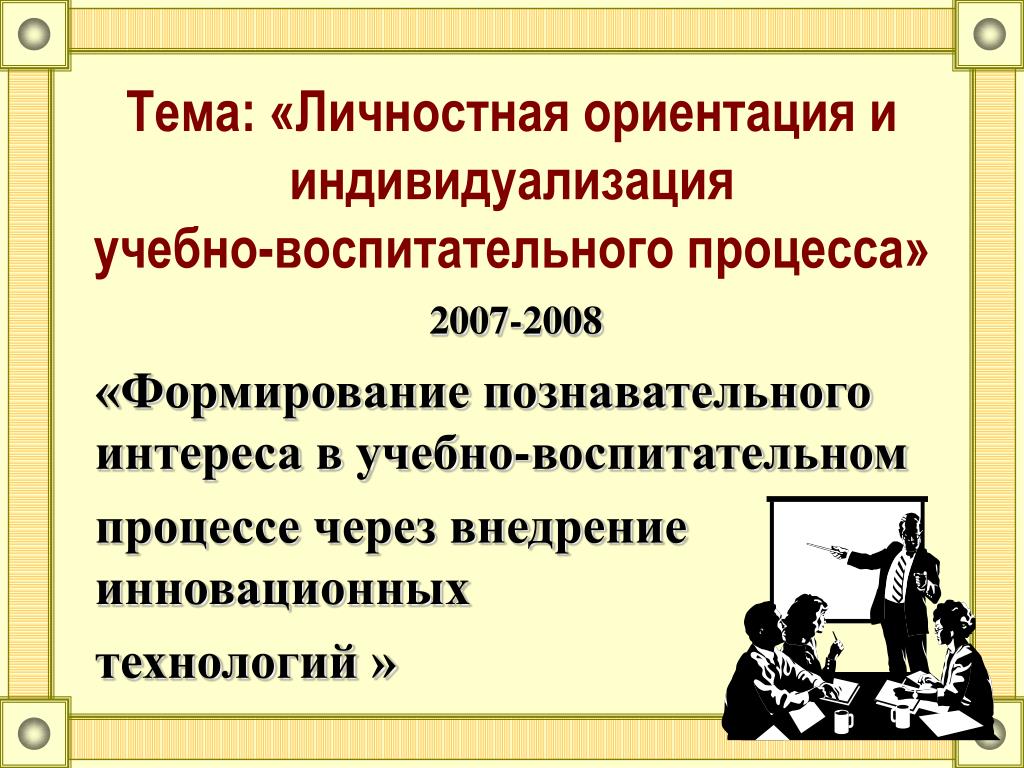 Тема: «Личностная ориентация и индивидуализация учебно-воспитательного процесса»

2007-2008

«Формирование познавательного интереса в учебно-воспитательном

процессе через внедрение инновационных

технологий »